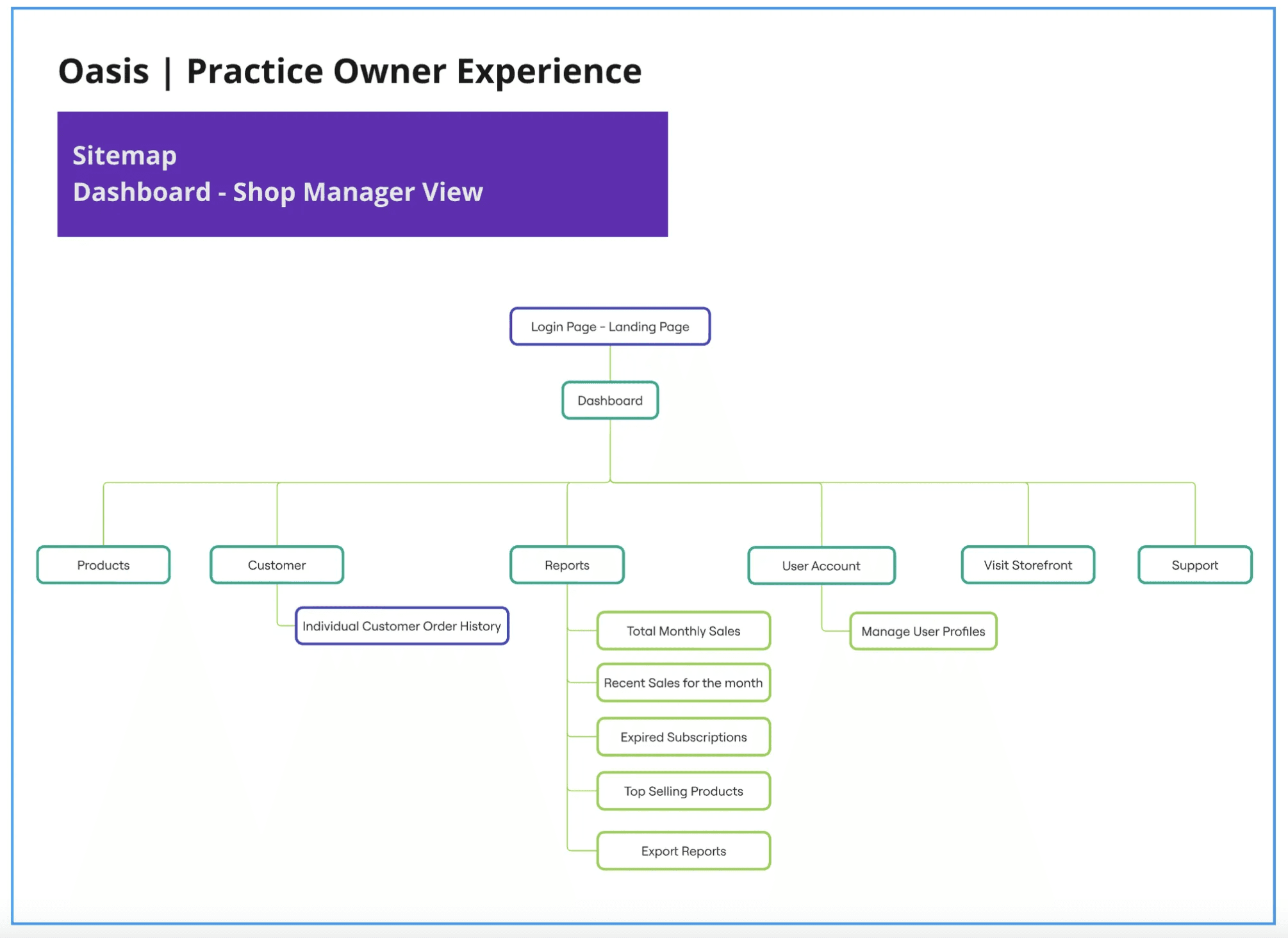 Oasis | Practice Owner Experience

Sitemap
Dashboard - Shop Manager View

Login Page - Landing Page

Dashboard

Products

Customer

Individual Customer Order History

Reports

Total Monthly Sales

Recent Sales for the month

Expired Subscriptions

Top Selling Products

Export Reports

User Account

Manage User Profiles

Visit Storefront

Support